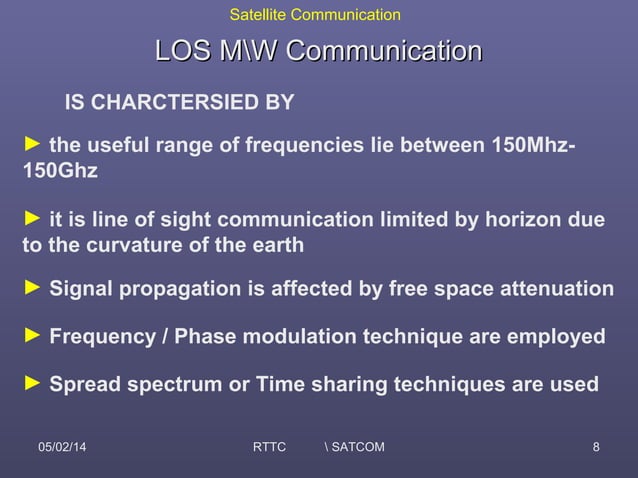 Satellite Communication

LOS M\W Communication

IS CHARCTERSIED BY

► the useful range of frequencies lie between 150Mhz-150Ghz

► it is line of sight communication limited by horizon due to the curvature of the earth

► Signal propagation is affected by free space attenuation

► Frequency / Phase modulation technique are employed

► Spread spectrum or Time sharing techniques are used

05/02/14 RTTC \ SATCOM 8